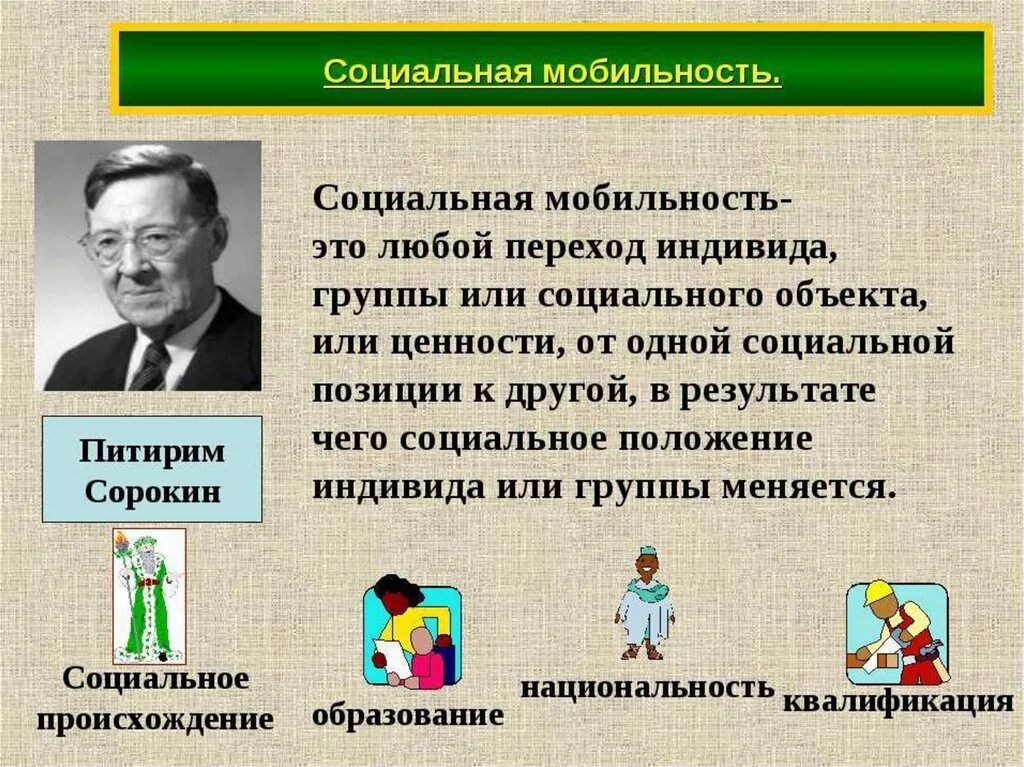 Социальная мобильность.

Социальная мобильность- это любой переход индивида, группы или социального объекта, или ценности, от одной социальной позиции к другой, в результате чего социальное положение индивида или группы меняется.

Питирим Сорокин

Социальное происхождение

образование

национальность

квалификация